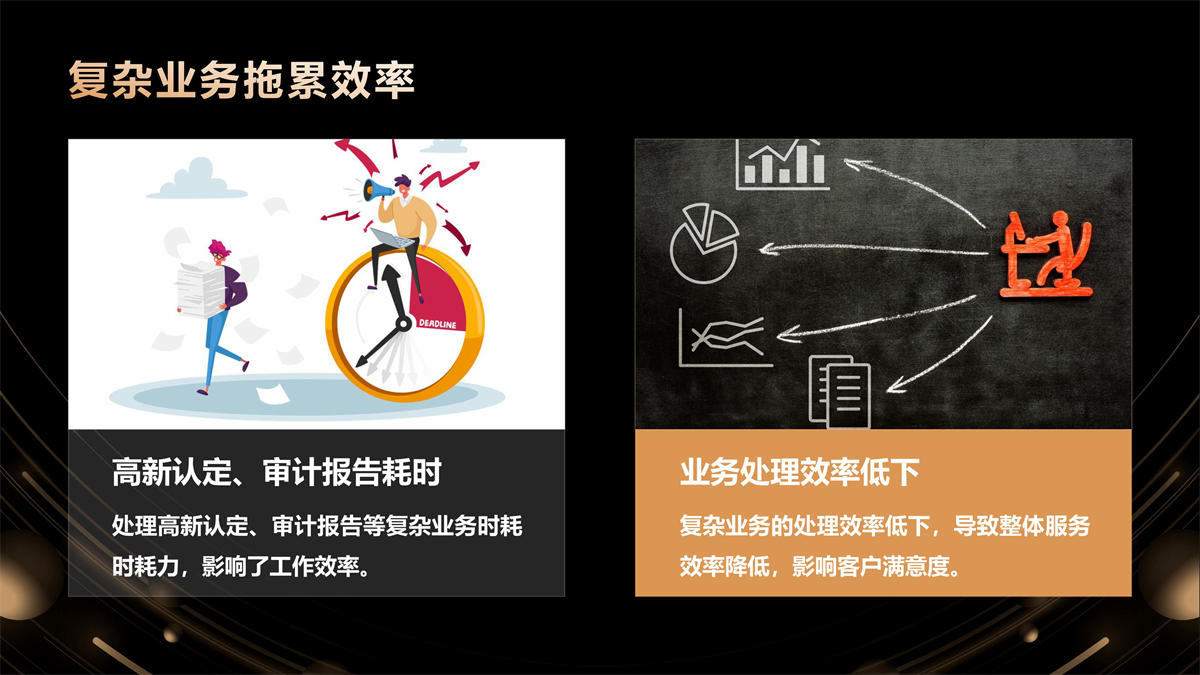 复杂业务拖累效率

DEADLINE

高新认定、审计报告耗时

处理高新认定、审计报告等复杂业务时耗时耗力，影响了工作效率。

业务处理效率低下

复杂业务的处理效率低下，导致整体服务效率降低，影响客户满意度。